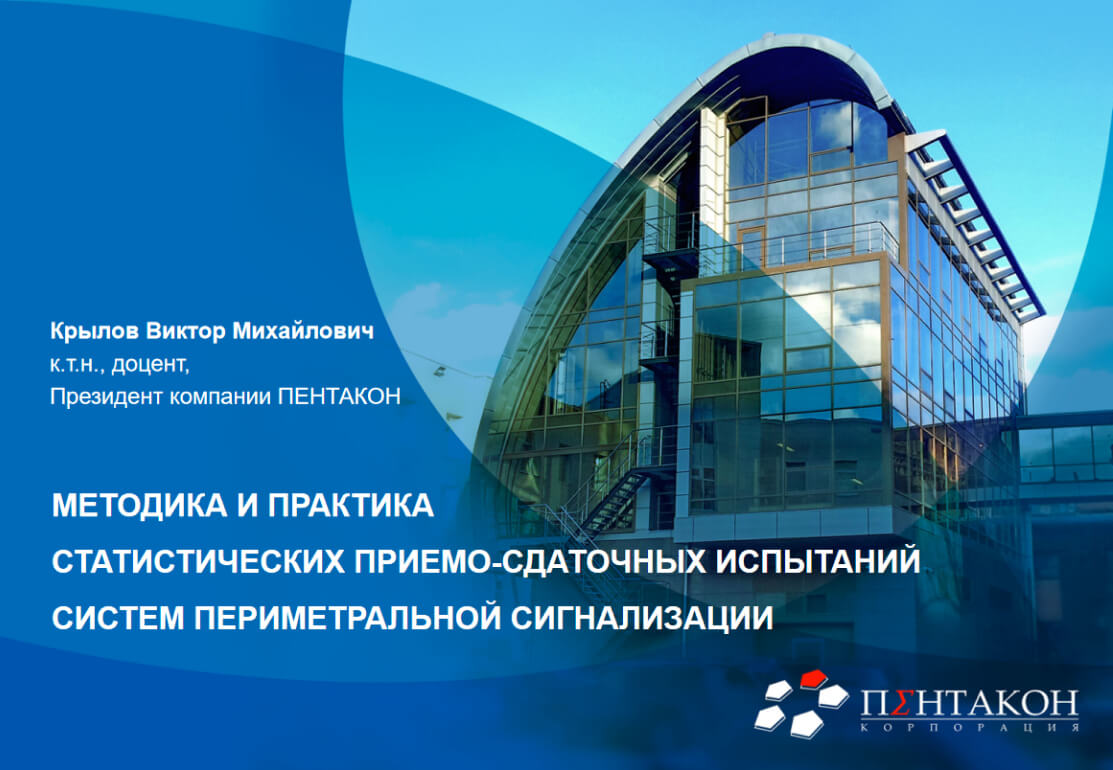 Крылов Виктор Михайлович
к.т.н., доцент,
Президент компании ПЕНТАКОН

МЕТОДИКА И ПРАКТИКА
СТАТИСТИЧЕСКИХ ПРИЕМО-СДАТОЧНЫХ ИСПЫТАНИЙ
СИСТЕМ ПЕРИМЕТРАЛЬНОЙ СИГНАЛИЗАЦИИ

ПΣНТАКОН
КОРПОРАЦИЯ